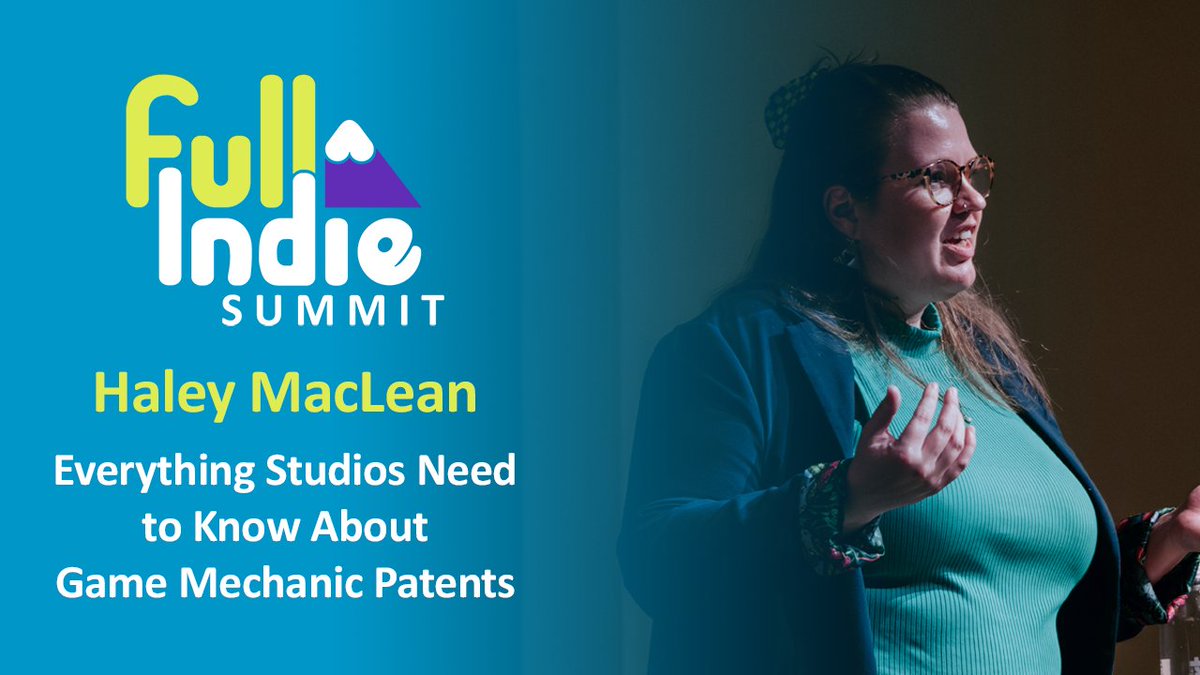 Full Indie SUMMIT

Haley MacLean

Everything Studios Need to Know About Game Mechanic Patents